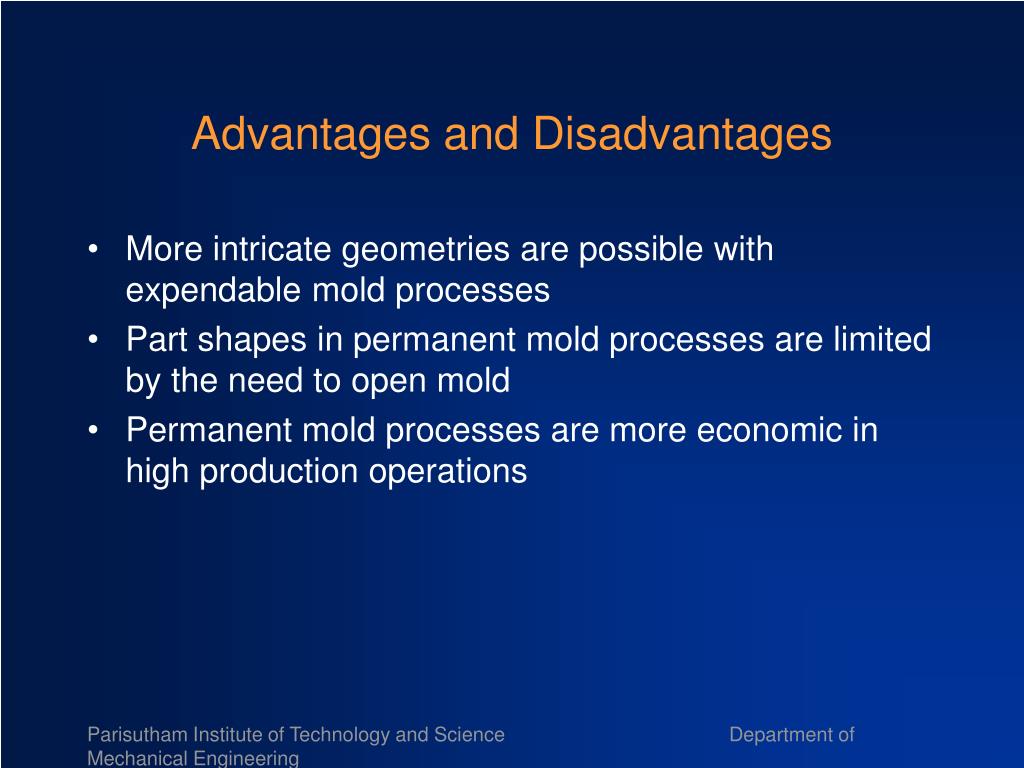 Advantages and Disadvantages

• More intricate geometries are possible with expendable mold processes
• Part shapes in permanent mold processes are limited by the need to open mold
• Permanent mold processes are more economic in high production operations

Parisutham Institute of Technology and Science Department of Mechanical Engineering